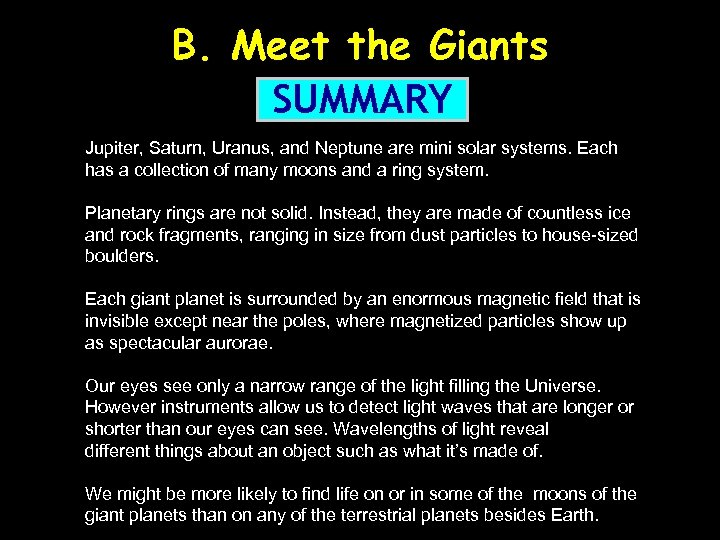 B. Meet the Giants

SUMMARY

Jupiter, Saturn, Uranus, and Neptune are mini solar systems. Each has a collection of many moons and a ring system.

Planetary rings are not solid. Instead, they are made of countless ice and rock fragments, ranging in size from dust particles to house-sized boulders.

Each giant planet is surrounded by an enormous magnetic field that is invisible except near the poles, where magnetized particles show up as spectacular aurorae.

Our eyes see only a narrow range of the light filling the Universe. However instruments allow us to detect light waves that are longer or shorter than our eyes can see. Wavelengths of light reveal different things about an object such as what it's made of.

We might be more likely to find life on or in some of the moons of the giant planets than on any of the terrestrial planets besides Earth.